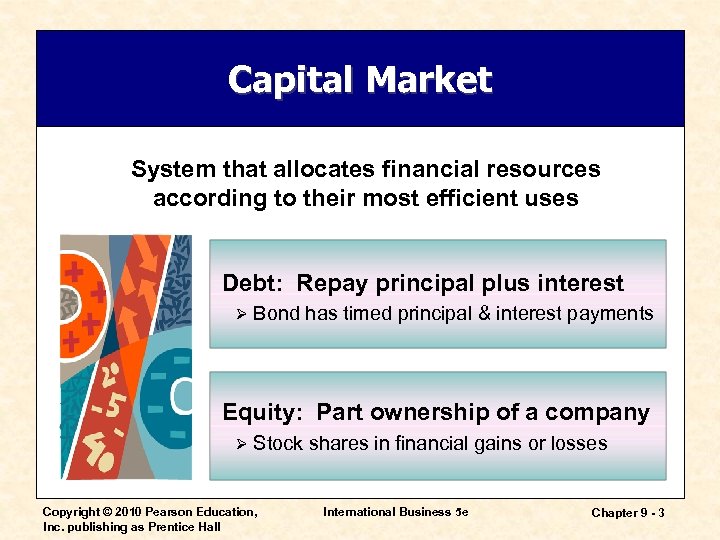 Capital Market

System that allocates financial resources according to their most efficient uses

Debt: Repay principal plus interest

➢ Bond has timed principal & interest payments

Equity: Part ownership of a company

➢ Stock shares in financial gains or losses

Copyright © 2010 Pearson Education, Inc. publishing as Prentice Hall

International Business 5e

Chapter 9 - 3